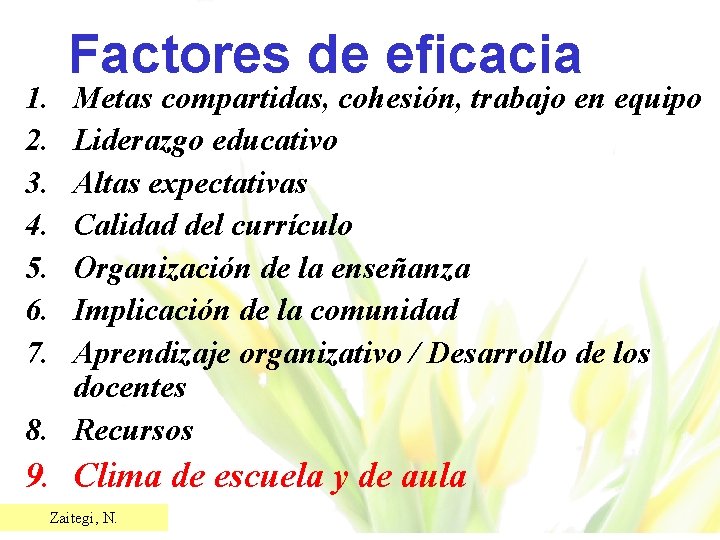 Factores de eficacia

1. Metas compartidas, cohesión, trabajo en equipo
2. Liderazgo educativo
3. Altas expectativas
4. Calidad del currículo
5. Organización de la enseñanza
6. Implicación de la comunidad
7. Aprendizaje organizativo / Desarrollo de los docentes
8. Recursos
9. Clima de escuela y de aula

Zaitegi, N.